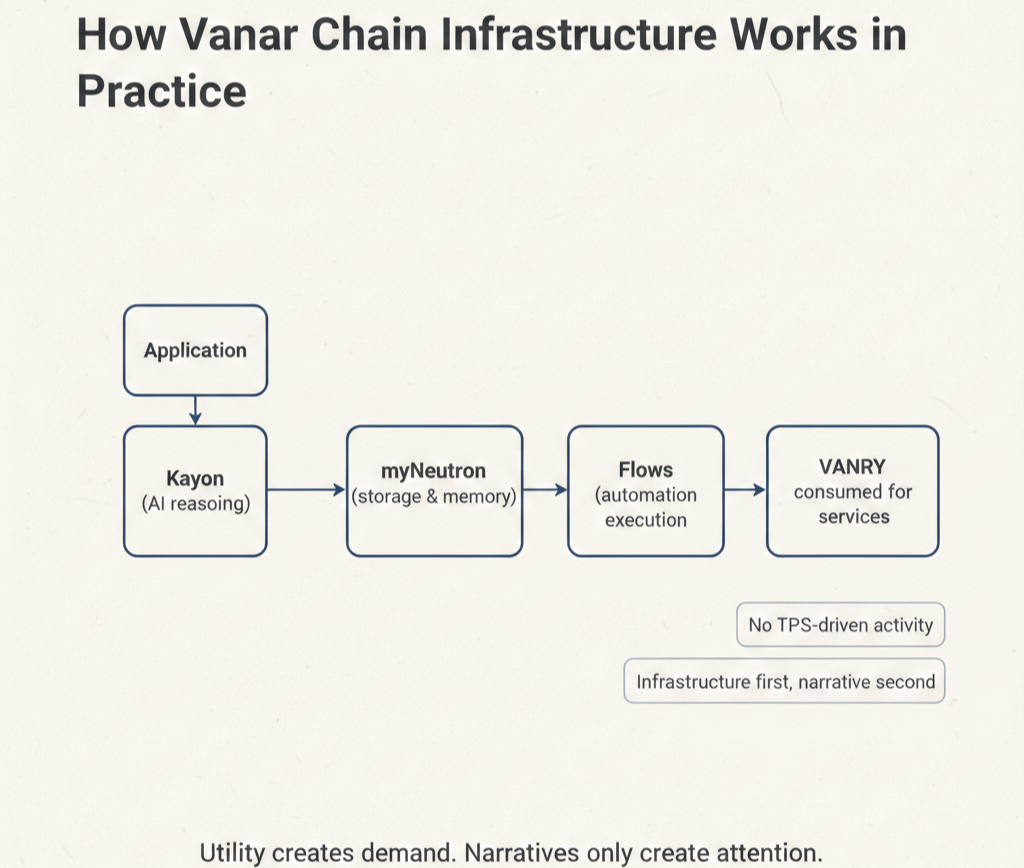 How Vanar Chain Infrastructure Works in Practice

Application

Kayon
(AI reasoing)

myNeutron
(storage & memory)

Flows
(automation
execution

VANRY
consumed for
services

No TPS-driven activity

Infrastructure first, narrative second

Utility creates demand. Narratives only create attention.